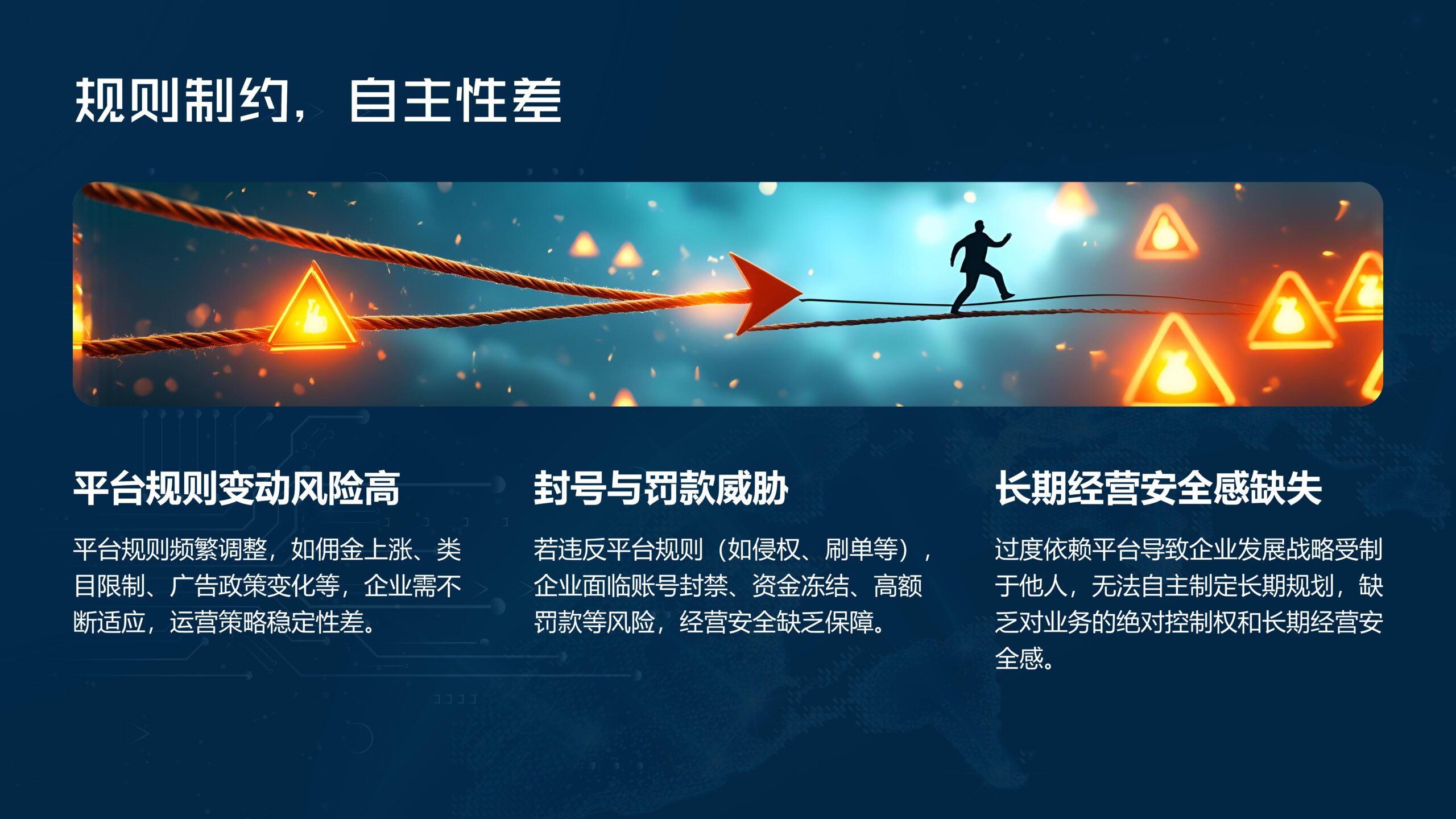 规则制约，自主性差

平台规则变动风险高

平台规则频繁调整，如佣金上涨、类目限制、广告政策变化等，企业需不断适应，运营策略稳定性差。

封号与罚款威胁

若违反平台规则（如侵权、刷单等），企业面临账号封禁、资金冻结、高额罚款等风险，经营安全缺乏保障。

长期经营安全感缺失

过度依赖平台导致企业发展战略受制于他人，无法自主制定长期规划，缺乏对业务的绝对控制权和长期经营安全感。